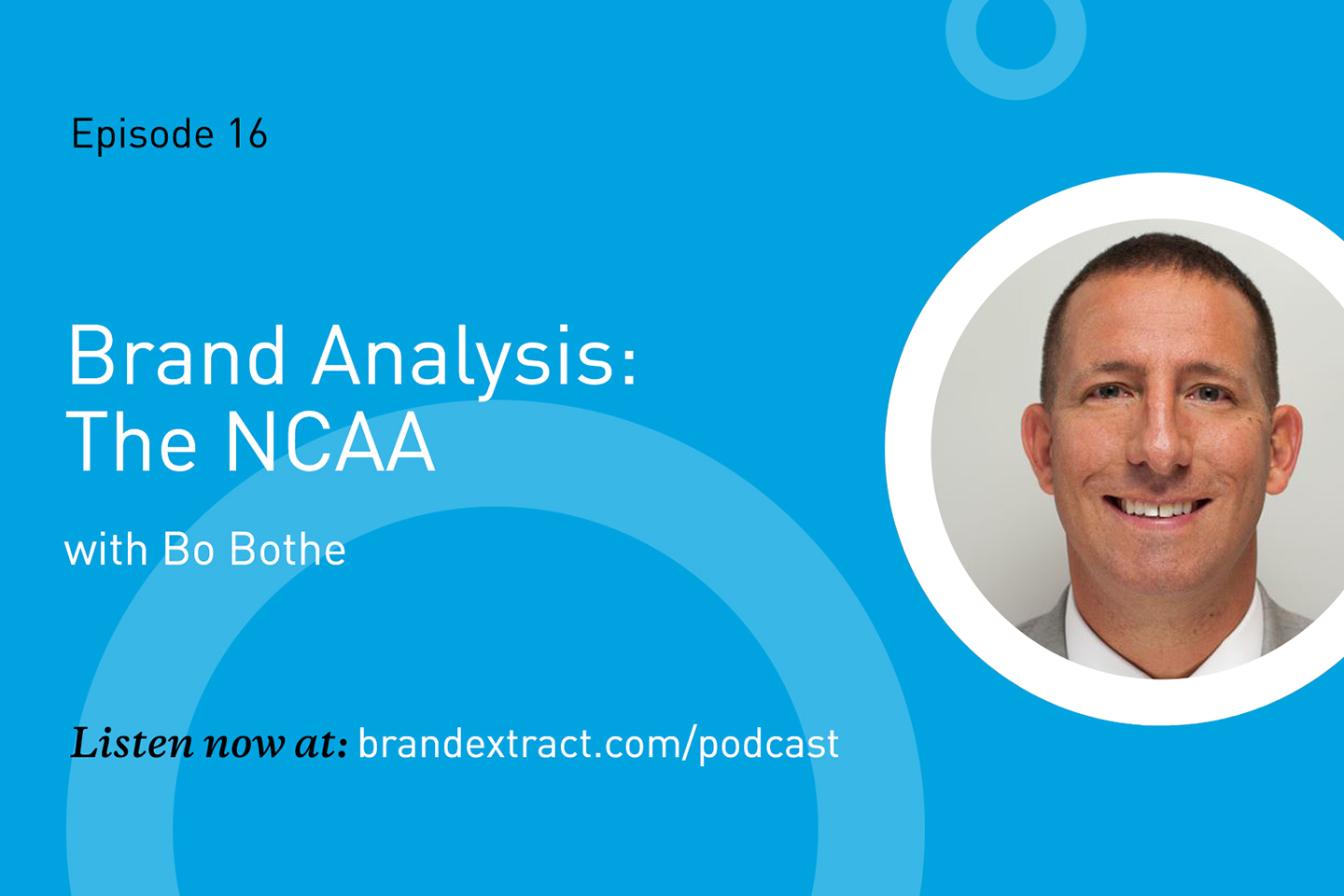 Episode 16

Brand Analysis: The NCAA

with Bo Bothe

Listen now at: brandextract.com/podcast